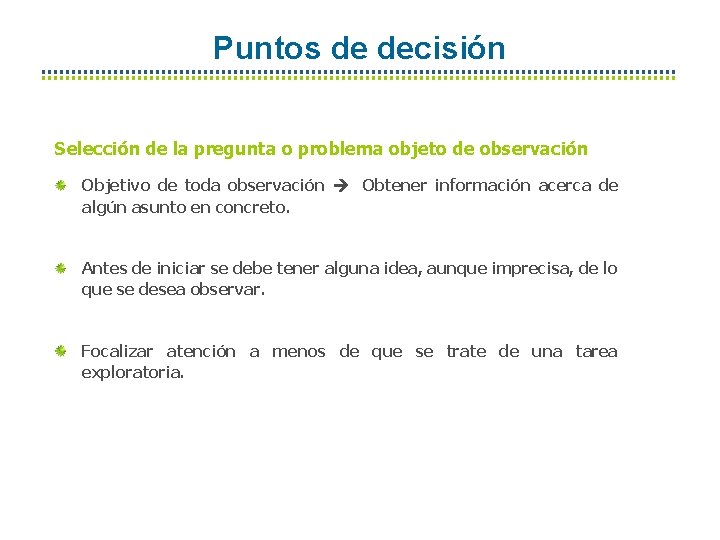 Puntos de decisión

Selección de la pregunta o problema objeto de observación

Objetivo de toda observación → Obtener información acerca de algún asunto en concreto.

Antes de iniciar se debe tener alguna idea, aunque imprecisa, de lo que se desea observar.

Focalizar atención a menos de que se trate de una tarea exploratoria.